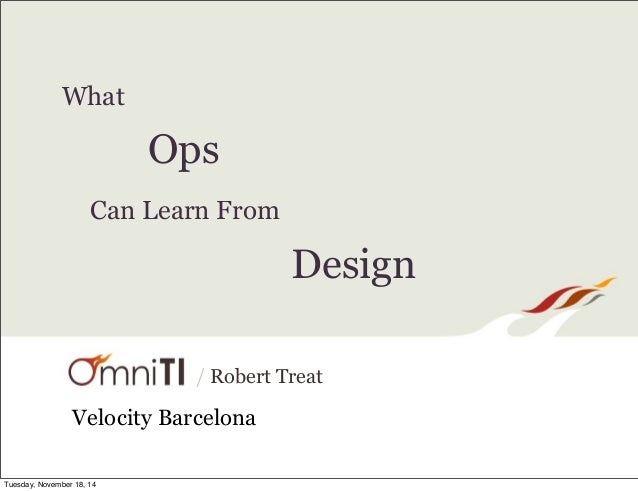 What

Ops

Can Learn From

Design

OmniTI / Robert Treat

Velocity Barcelona

Tuesday, November 18, 14